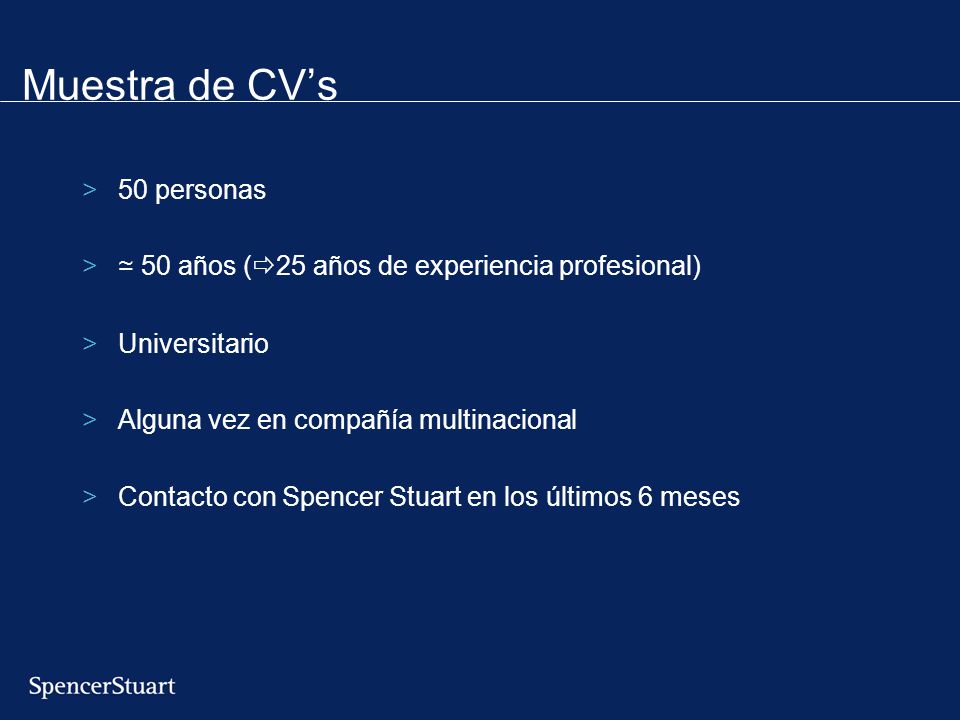 Muestra de CV’s

> 50 personas

> ≃ 50 años (⇨25 años de experiencia profesional)

> Universitario

> Alguna vez en compañía multinacional

> Contacto con Spencer Stuart en los últimos 6 meses

SpencerStuart